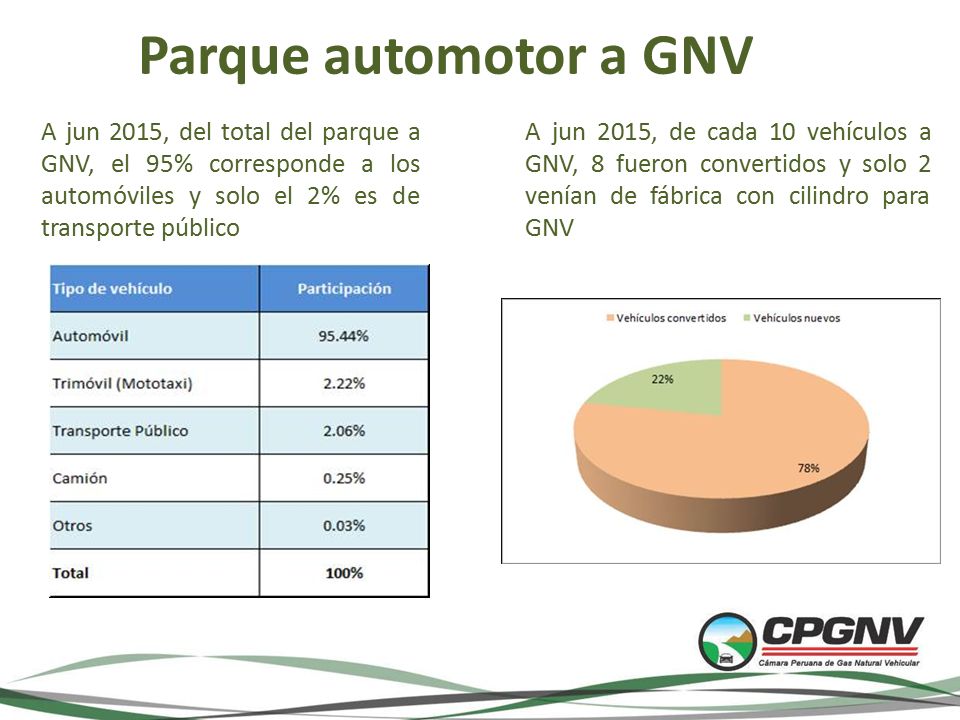 Parque automotor a GNV

A jun 2015, del total del parque a GNV, el 95% corresponde a los automóviles y solo el 2% es de transporte público

| Tipo de vehículo | Participación |
|---|---|
| Automóvil | 95.44% |
| Trimóvil (Mototaxi) | 2.22% |
| Transporte Público | 2.06% |
| Camión | 0.25% |
| Otros | 0.03% |
| Total | 100% |

A jun 2015, de cada 10 vehículos a GNV, 8 fueron convertidos y solo 2 venían de fábrica con cilindro para GNV

Vehículos convertidos
Vehículos nuevos
22%
78%

CPGNV
Cámara Peruana de Gas Natural Vehicular